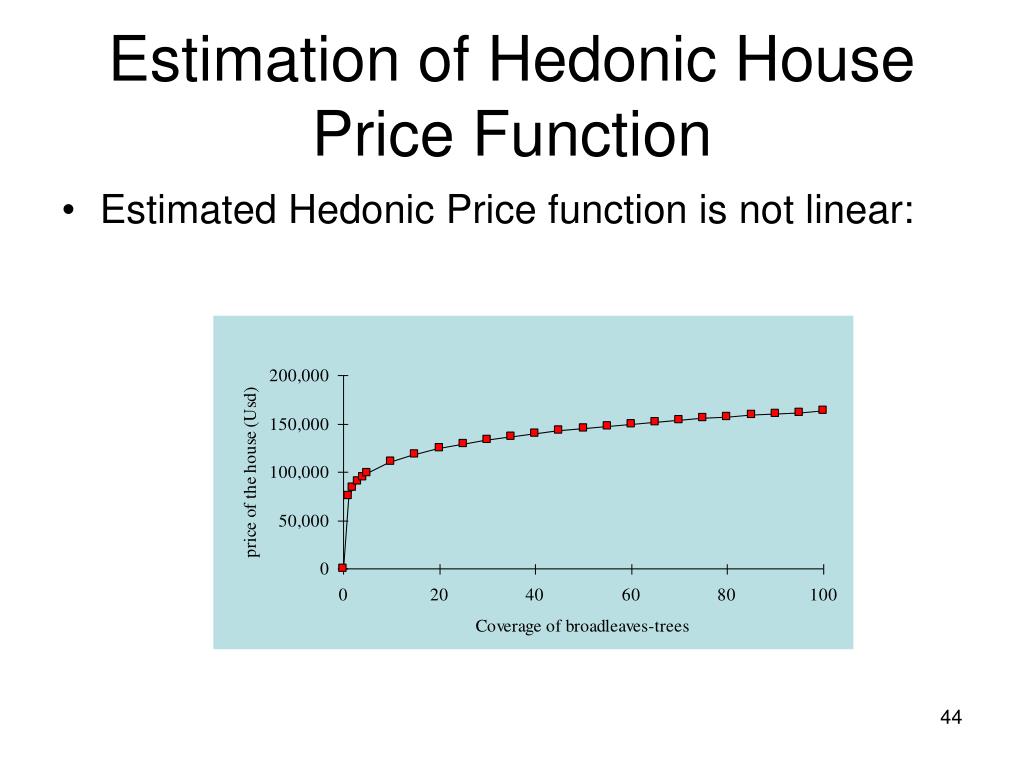 Estimation of Hedonic House Price Function

• Estimated Hedonic Price function is not linear:

price of the house (Usd)

200,000
150,000
100,000
50,000
0

0 20 40 60 80 100

Coverage of broadleaves-trees

44